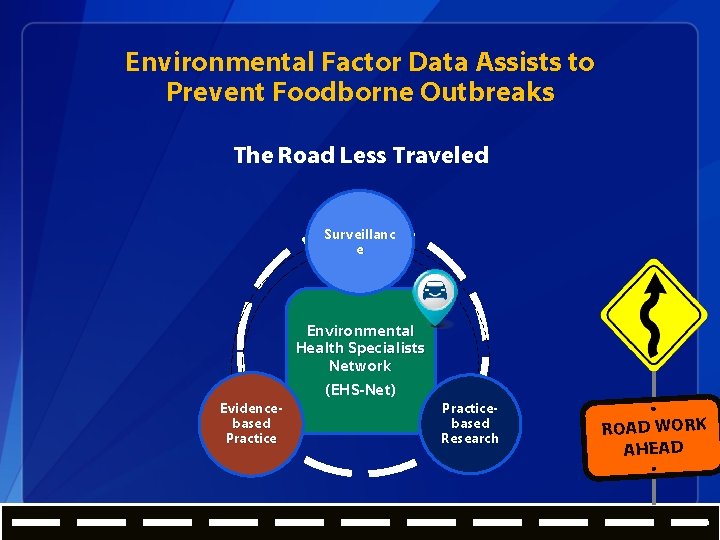 Environmental Factor Data Assists to Prevent Foodborne Outbreaks

The Road Less Traveled

Surveillanc e

Environmental Health Specialists Network

(EHS-Net)

Evidence-based Practice

Practice-based Research

ROAD WORK AHEAD